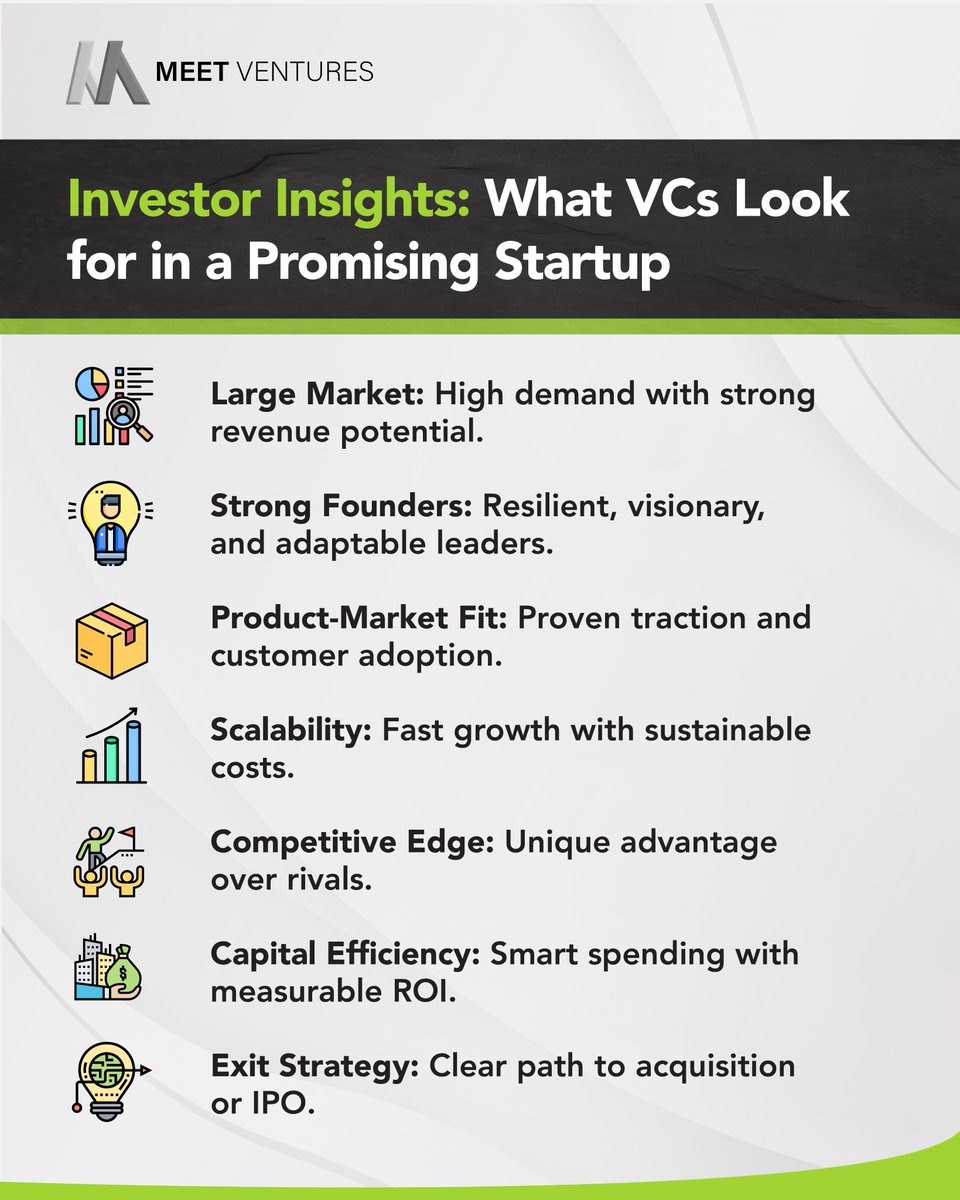 MEET VENTURES

Investor Insights: What VCs Look for in a Promising Startup

Large Market: High demand with strong revenue potential.

Strong Founders: Resilient, visionary, and adaptable leaders.

Product-Market Fit: Proven traction and customer adoption.

Scalability: Fast growth with sustainable costs.

Competitive Edge: Unique advantage over rivals.

Capital Efficiency: Smart spending with measurable ROI.

Exit Strategy: Clear path to acquisition or IPO.